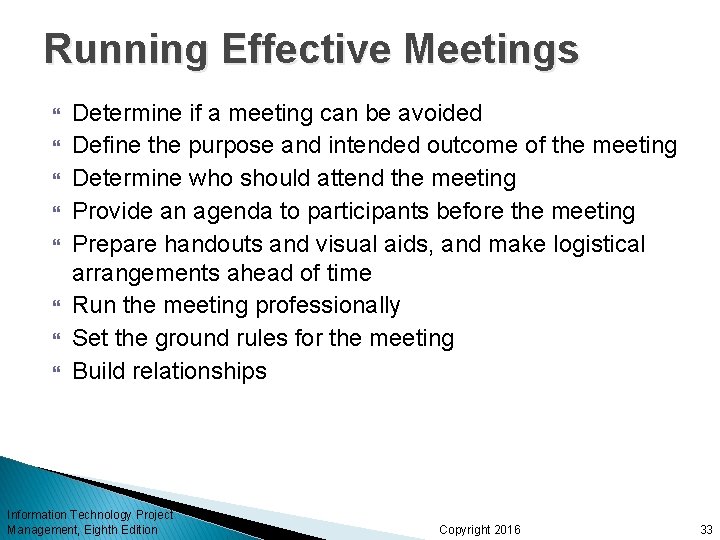 Running Effective Meetings

- Determine if a meeting can be avoided
- Define the purpose and intended outcome of the meeting
- Determine who should attend the meeting
- Provide an agenda to participants before the meeting
- Prepare handouts and visual aids, and make logistical arrangements ahead of time
- Run the meeting professionally
- Set the ground rules for the meeting
- Build relationships

Information Technology Project Management, Eighth Edition

Copyright 2016

33